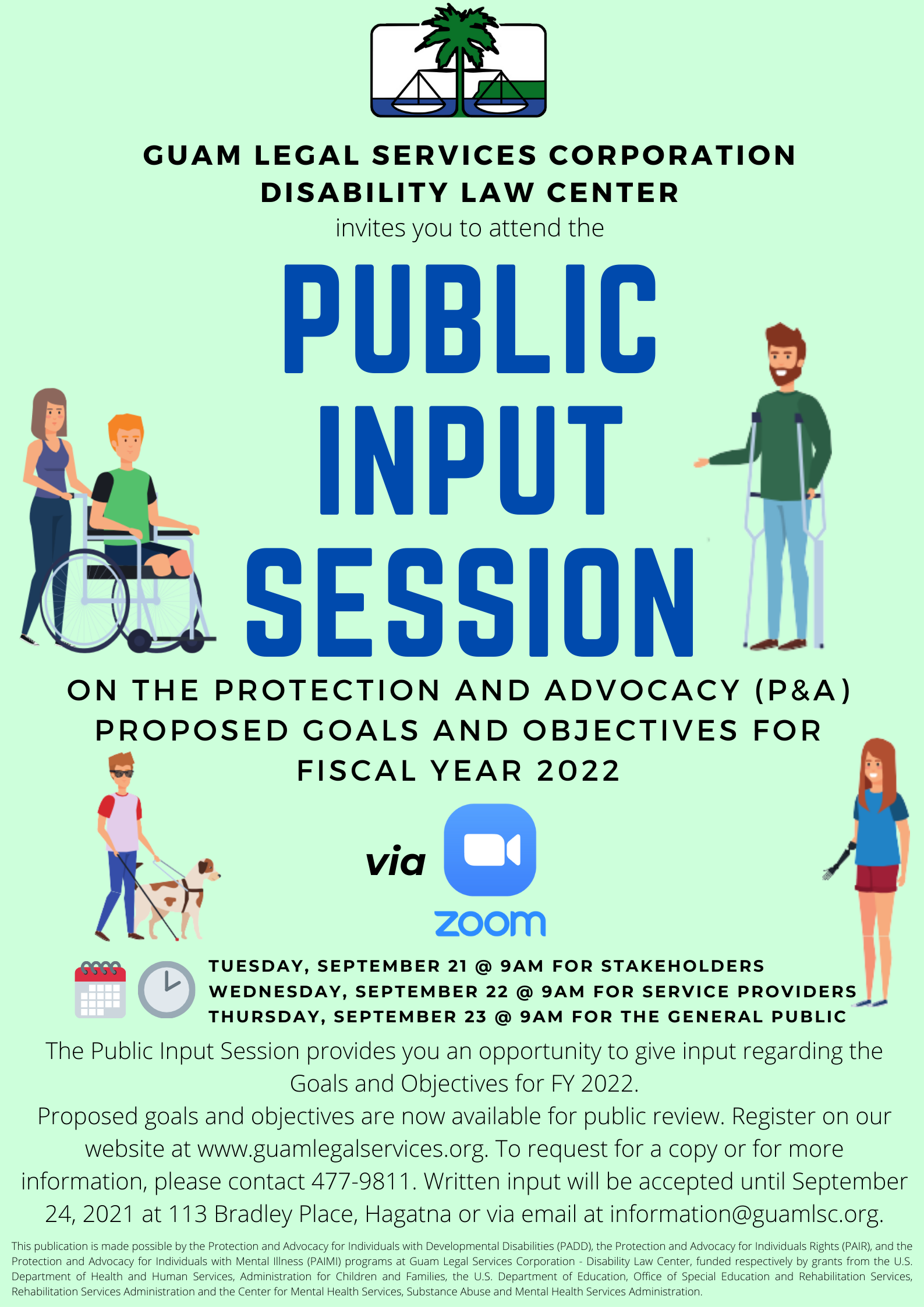 GUAM LEGAL SERVICES CORPORATION
DISABILITY LAW CENTER
invites you to attend the

PUBLIC
INPUT
SESSION

ON THE PROTECTION AND ADVOCACY (P&A) PROPOSED GOALS AND OBJECTIVES FOR FISCAL YEAR 2022

via

zoom

TUESDAY, SEPTEMBER 21 @ 9AM FOR STAKEHOLDERS
WEDNESDAY, SEPTEMBER 22 @ 9AM FOR SERVICE PROVIDERS
THURSDAY, SEPTEMBER 23 @ 9AM FOR THE GENERAL PUBLIC

The Public Input Session provides you an opportunity to give input regarding the Goals and Objectives for FY 2022.
Proposed goals and objectives are now available for public review. Register on our website at www.guamlegalservices.org. To request for a copy or for more information, please contact 477-9811. Written input will be accepted until September 24, 2021 at 113 Bradley Place, Hagatna or via email at information@guamlsc.org.

This publication is made possible by the Protection and Advocacy for Individuals with Developmental Disabilities (PADD), the Protection and Advocacy for Individuals Rights (PAIR), and the Protection and Advocacy for Individuals with Mental Illness (PAIMI) programs at Guam Legal Services Corporation - Disability Law Center, funded respectively by grants from the U.S. Department of Health and Human Services, Administration for Children and Families, the U.S. Department of Education, Office of Special Education and Rehabilitation Services, Rehabilitation Services Administration and the Center for Mental Health Services, Substance Abuse and Mental Health Services Administration.